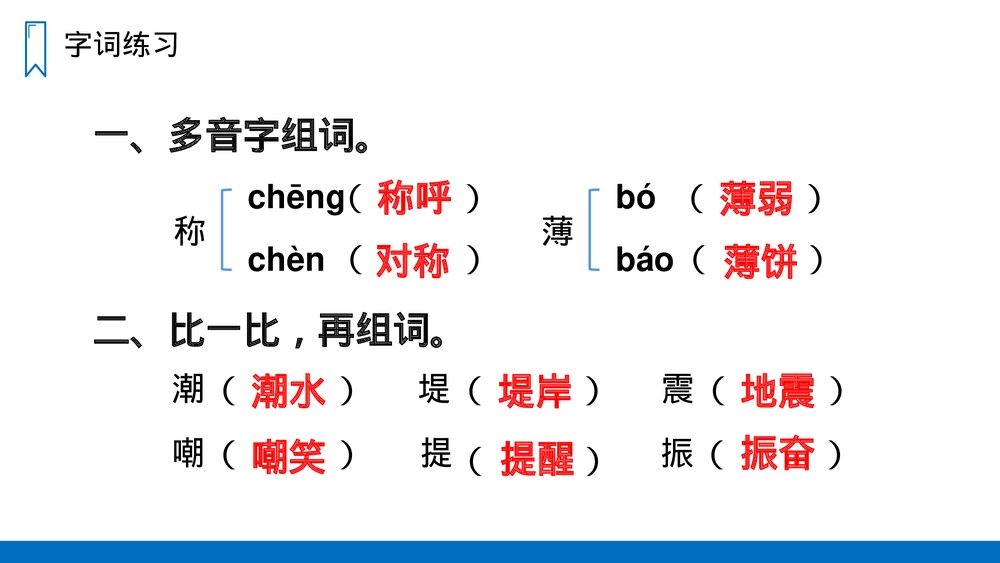 字词练习

一、多音字组词。

称 chēng（ 称呼 ）
chèn （ 对称 ）

薄 bó （ 薄弱 ）
báo（ 薄饼 ）

二、比一比，再组词。

潮（ 潮水 ） 堤（ 堤岸 ） 震（ 地震 ）

嘲（ 嘲笑 ） 提（ 提醒 ） 振（ 振奋 ）